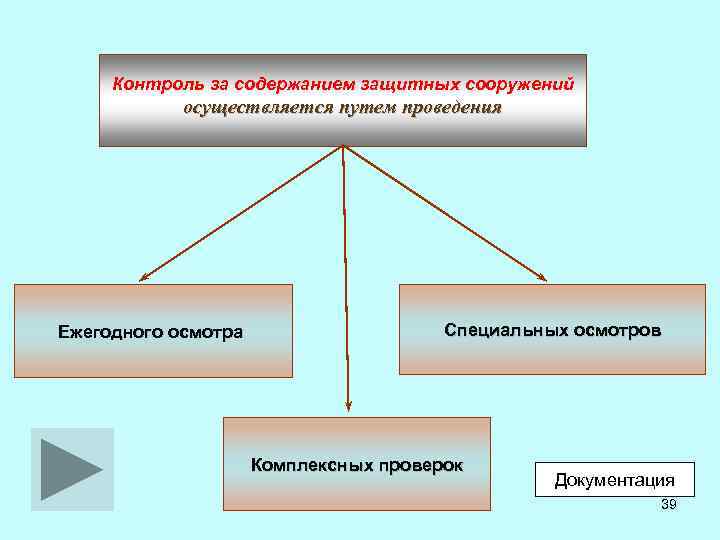 Контроль за содержанием защитных сооружений осуществляется путем проведения

Ежегодного осмотра

Специальных осмотров

Комплексных проверок

Документация

39